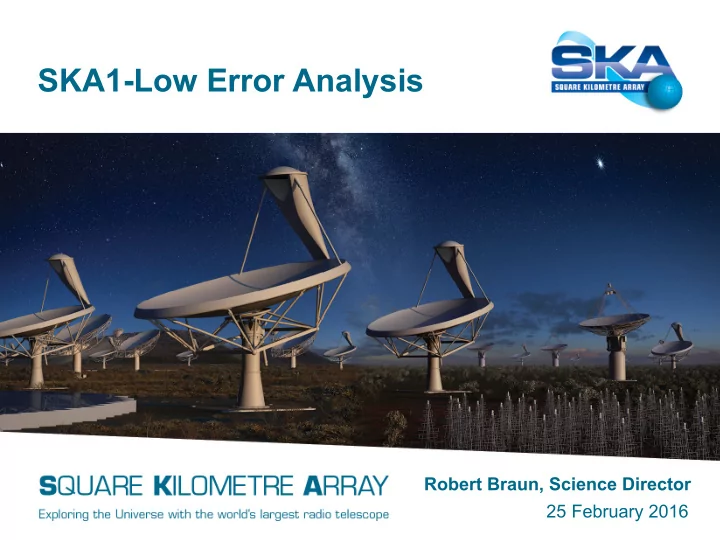 SKA1-Low Error Analysis

SKA
SQUARE KILOMETRE ARRAY

SQUARE KILOMETRE ARRAY
Exploring the Universe with the world's largest radio telescope

Robert Braun, Science Director
25 February 2016